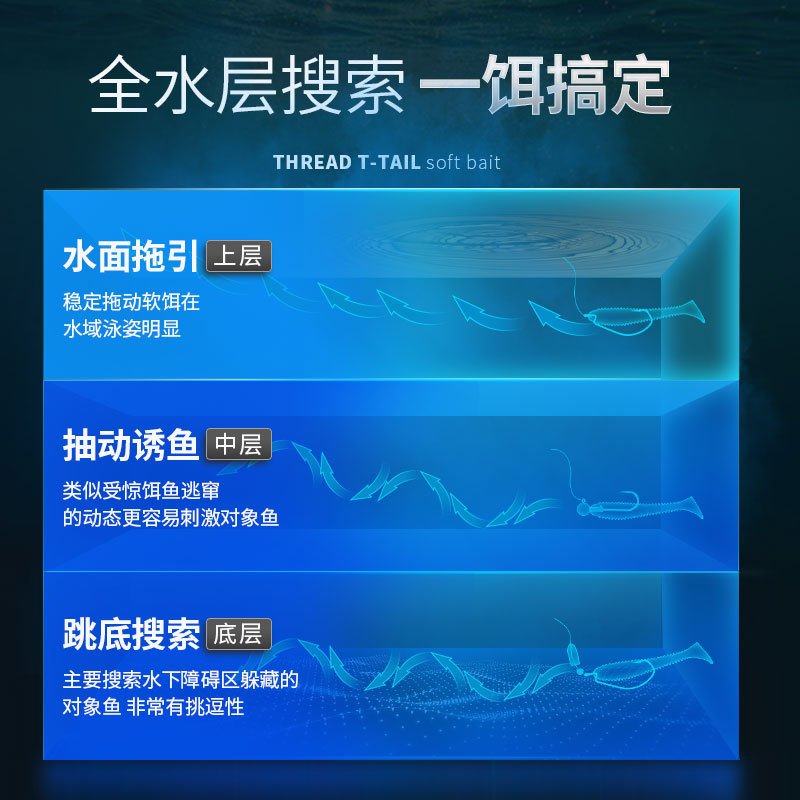 全水层搜索 一饵搞定

THREAD T-TAIL soft bait

水面拖引 上层

稳定拖动软饵在
水域泳姿明显

抽动诱鱼 中层

类似受惊饵鱼逃窜
的动态更容易刺激对象鱼

跳底搜索 底层

主要搜索水下障碍区躲藏的
对象鱼 非常有挑逗性